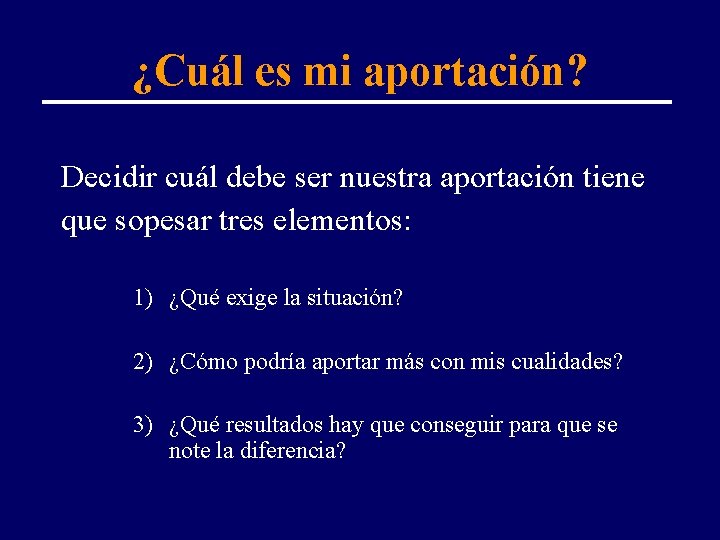 ¿Cuál es mi aportación?

Decidir cuál debe ser nuestra aportación tiene que sopesar tres elementos:

1) ¿Qué exige la situación?

2) ¿Cómo podría aportar más con mis cualidades?

3) ¿Qué resultados hay que conseguir para que se note la diferencia?